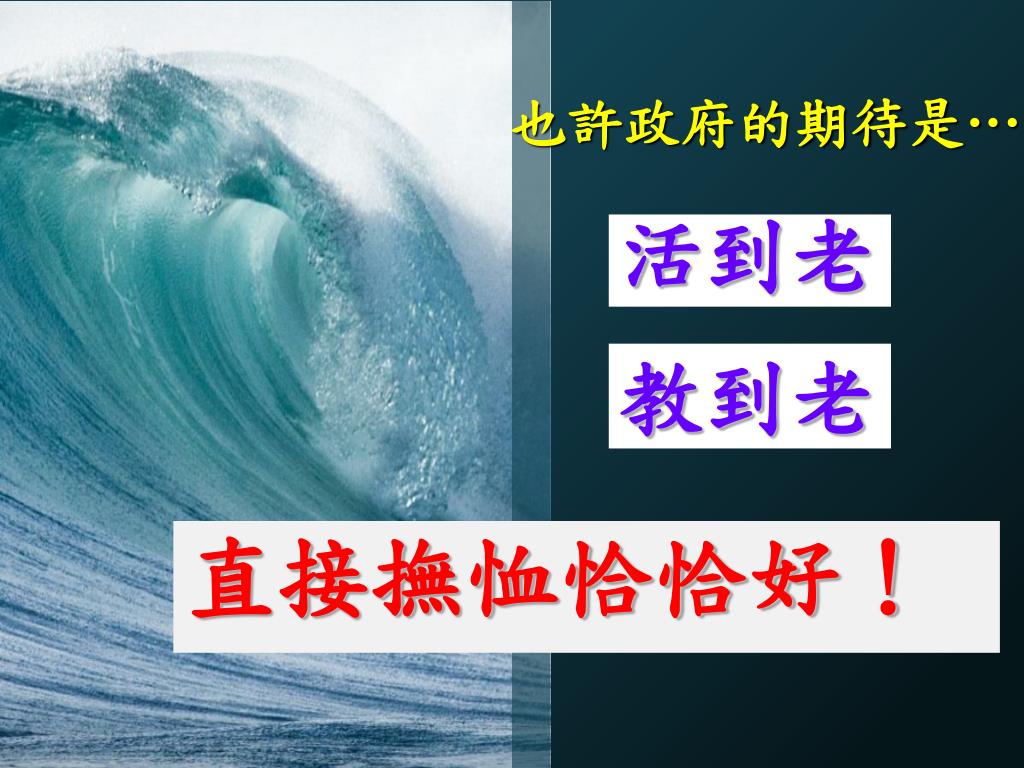 也許政府的期待是…

活到老

教到老

直接撫恤恰恰好！